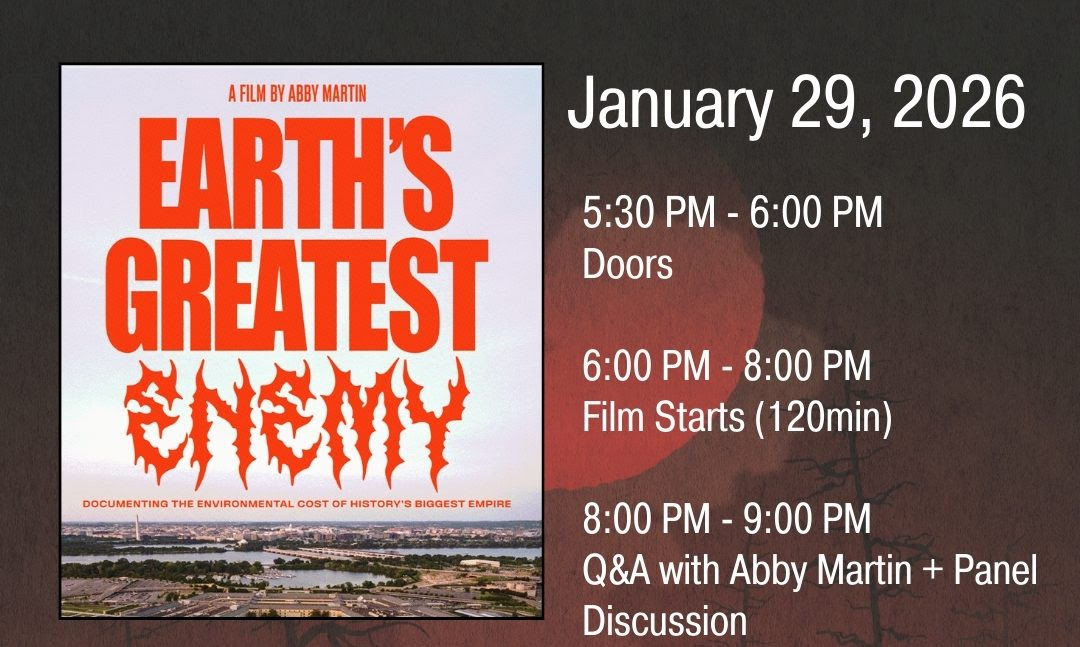 A FILM BY ABBY MARTIN

EARTH'S GREATEST ENEMY

DOCUMENTING THE ENVIRONMENTAL COST OF HISTORY'S BIGGEST EMPIRE

January 29, 2026

5:30 PM - 6:00 PM
Doors

6:00 PM - 8:00 PM
Film Starts (120min)

8:00 PM - 9:00 PM
Q&A with Abby Martin + Panel Discussion